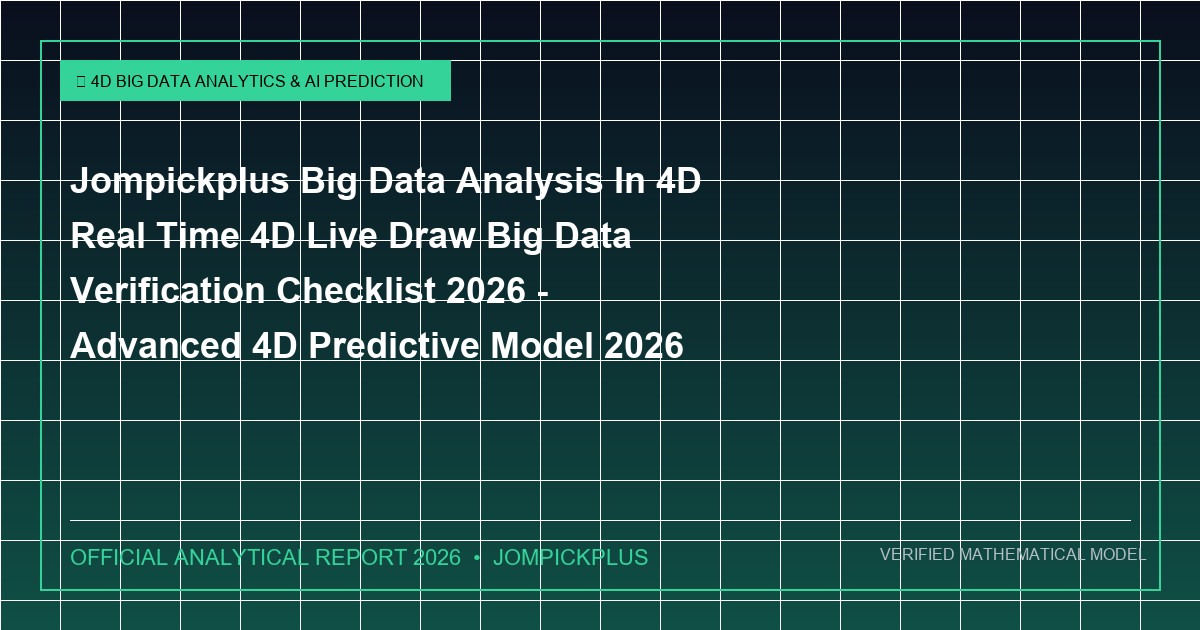 4D BIG DATA ANALYTICS & AI PREDICTION

Jompickplus Big Data Analysis In 4D Real Time 4D Live Draw Big Data Verification Checklist 2026 - Advanced 4D Predictive Model 2026

OFFICIAL ANALYTICAL REPORT 2026 • JOMPICKPLUS

VERIFIED MATHEMATICAL MODEL